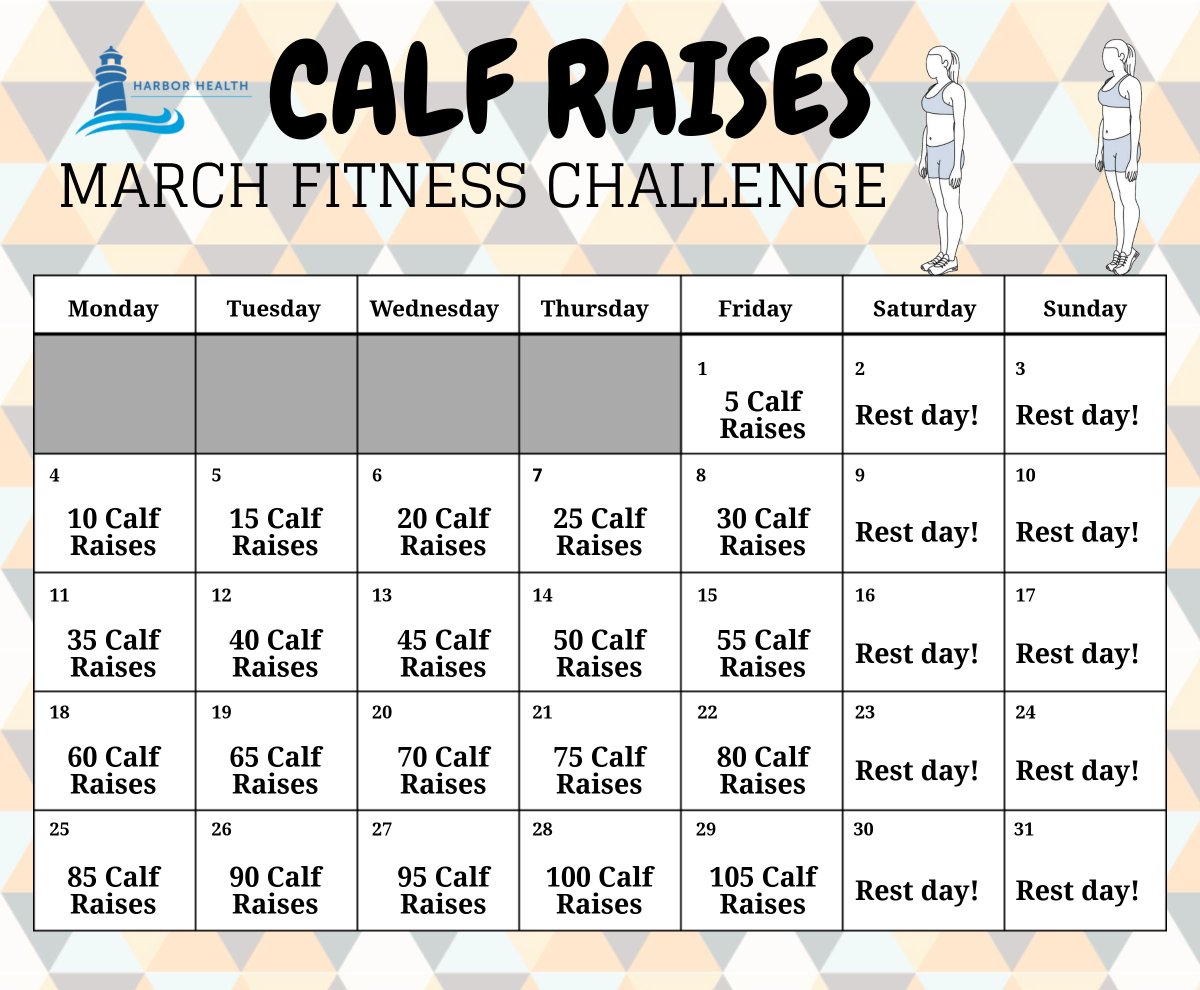 HARBOR HEALTH

CALF RAISES

MARCH FITNESS CHALLENGE

| Monday | Tuesday | Wednesday | Thursday | Friday | Saturday | Sunday |
|---|---|---|---|---|---|---|
| | | | | 1 5 Calf Raises | 2 Rest day! | 3 Rest day! |
| 4 10 Calf Raises | 5 15 Calf Raises | 6 20 Calf Raises | 7 25 Calf Raises | 8 30 Calf Raises | 9 Rest day! | 10 Rest day! |
| 11 35 Calf Raises | 12 40 Calf Raises | 13 45 Calf Raises | 14 50 Calf Raises | 15 55 Calf Raises | 16 Rest day! | 17 Rest day! |
| 18 60 Calf Raises | 19 65 Calf Raises | 20 70 Calf Raises | 21 75 Calf Raises | 22 80 Calf Raises | 23 Rest day! | 24 Rest day! |
| 25 85 Calf Raises | 26 90 Calf Raises | 27 95 Calf Raises | 28 100 Calf Raises | 29 105 Calf Raises | 30 Rest day! | 31 Rest day! |